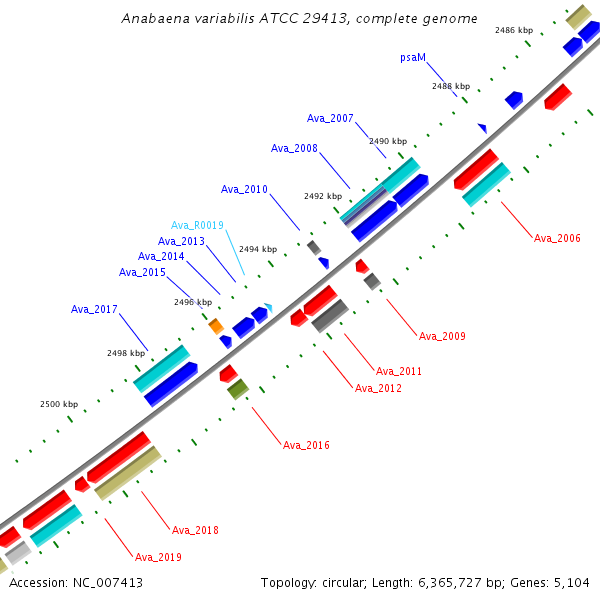 Anabaena variabilis ATCC 29413, complete genome

2486 kbp

psaM

2488 kbp

Ava_2007

2490 kbp

Ava_2008

Ava_2010

2492 kbp

Ava_R0019

Ava_2013

2494 kbp

Ava_2014

Ava_2015

2496 kbp

Ava_2017

2498 kbp

2500 kbp

Ava_2006

Ava_2009

Ava_2011

Ava_2012

Ava_2016

Ava_2018

Ava_2019

Accession: NC_007413

Topology: circular; Length: 6,365,727 bp; Genes: 5,104